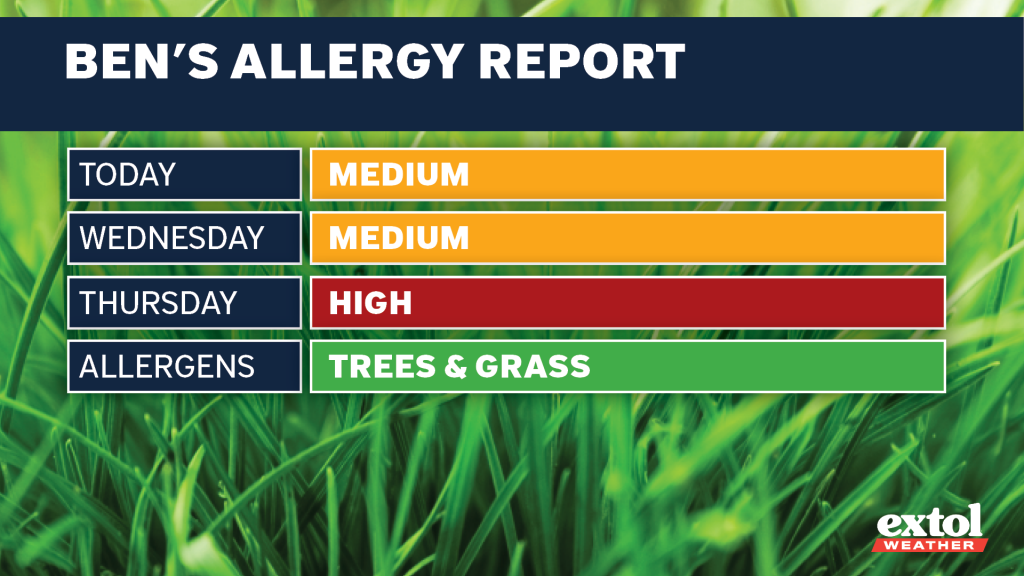 BEN'S ALLERGY REPORT

| TODAY | MEDIUM |
|---|---|
| WEDNESDAY | MEDIUM |
| THURSDAY | HIGH |
| ALLERGENS | TREES & GRASS |

extol
WEATHER